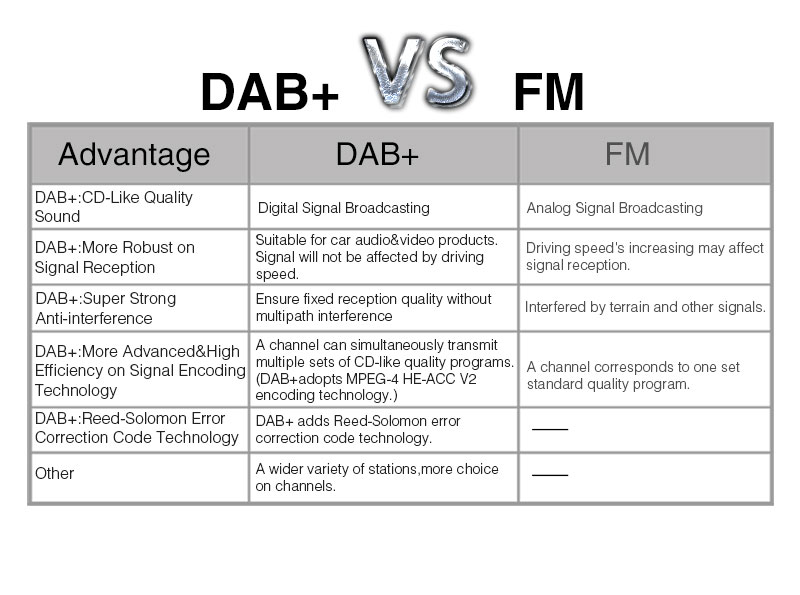 DAB+ VS FM

| Advantage | DAB+ | FM |
|---|---|---|
| DAB+:CD-Like Quality Sound | Digital Signal Broadcasting | Analog Signal Broadcasting |
| DAB+:More Robust on Signal Reception | Suitable for car audio&video products. Signal will not be affected by driving speed. | Driving speed's increasing may affect signal reception. |
| DAB+:Super Strong Anti-interference | Ensure fixed reception quality without multipath interference | Interfered by terrain and other signals. |
| DAB+:More Advanced&High Efficiency on Signal Encoding Technology | A channel can simultaneously transmit multiple sets of CD-like quality programs. (DAB+adopts MPEG-4 HE-ACC V2 encoding technology.) | A channel corresponds to one set standard quality program. |
| DAB+:Reed-Solomon Error Correction Code Technology | DAB+ adds Reed-Solomon error correction code technology. | —— |
| Other | A wider variety of stations,more choice on channels. | —— |